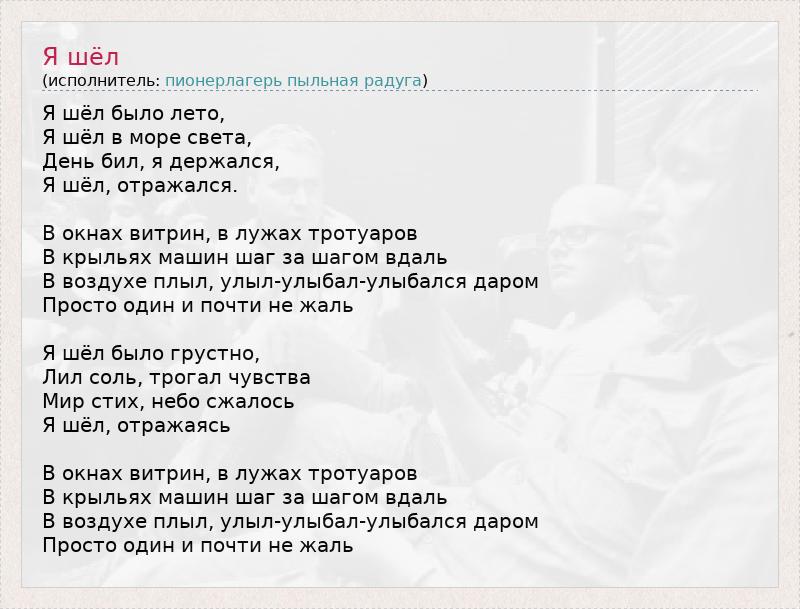 Я шёл
(исполнитель: пионерлагерь пыльная радуга)

Я шёл было лето,
Я шёл в море света,
День бил, я держался,
Я шёл, отражался.

В окнах витрин, в лужах тротуаров
В крыльях машин шаг за шагом вдаль
В воздухе плыл, улыл-улыбал-улыбался даром
Просто один и почти не жаль

Я шёл было грустно,
Лил соль, трогал чувства
Мир стих, небо сжалось
Я шёл, отражаясь

В окнах витрин, в лужах тротуаров
В крыльях машин шаг за шагом вдаль
В воздухе плыл, улыл-улыбал-улыбался даром
Просто один и почти не жаль